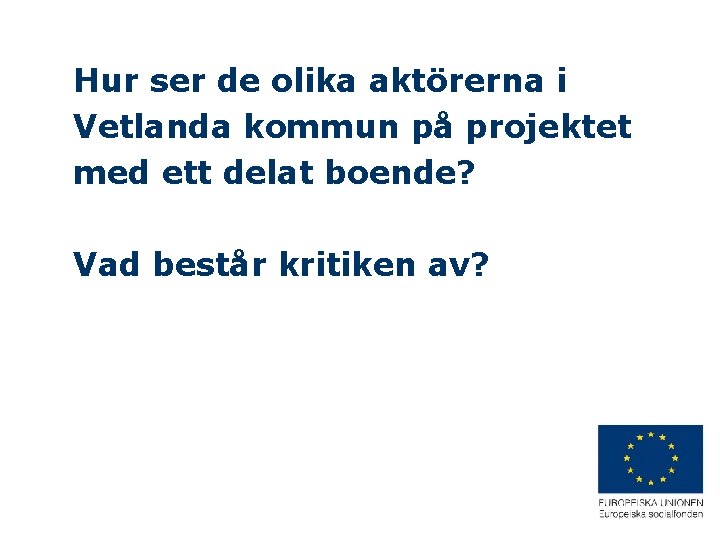 Hur ser de olika aktörerna i Vetlanda kommun på projektet med ett delat boende?

Vad består kritiken av?

EUROPEISKA UNIONEN
Europeiska socialfonden